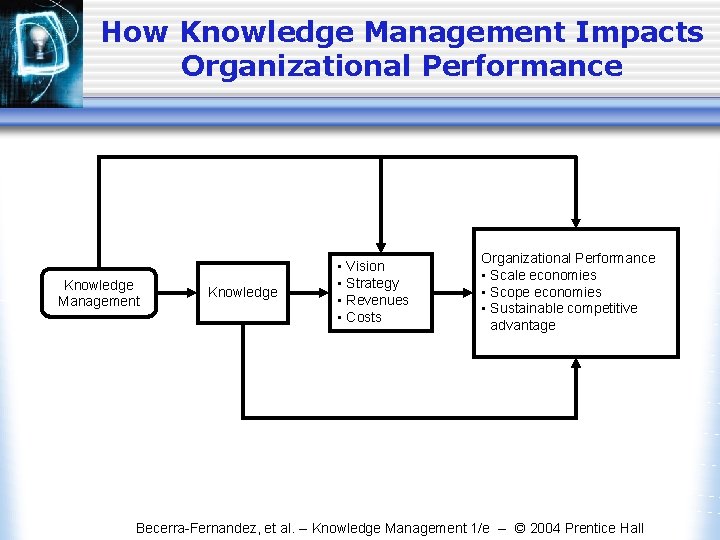 How Knowledge Management Impacts Organizational Performance

Knowledge Management

Knowledge

▪ Vision
▪ Strategy
▪ Revenues
▪ Costs

Organizational Performance
▪ Scale economies
▪ Scope economies
▪ Sustainable competitive advantage

Becerra-Fernandez, et al. – Knowledge Management 1/e – © 2004 Prentice Hall